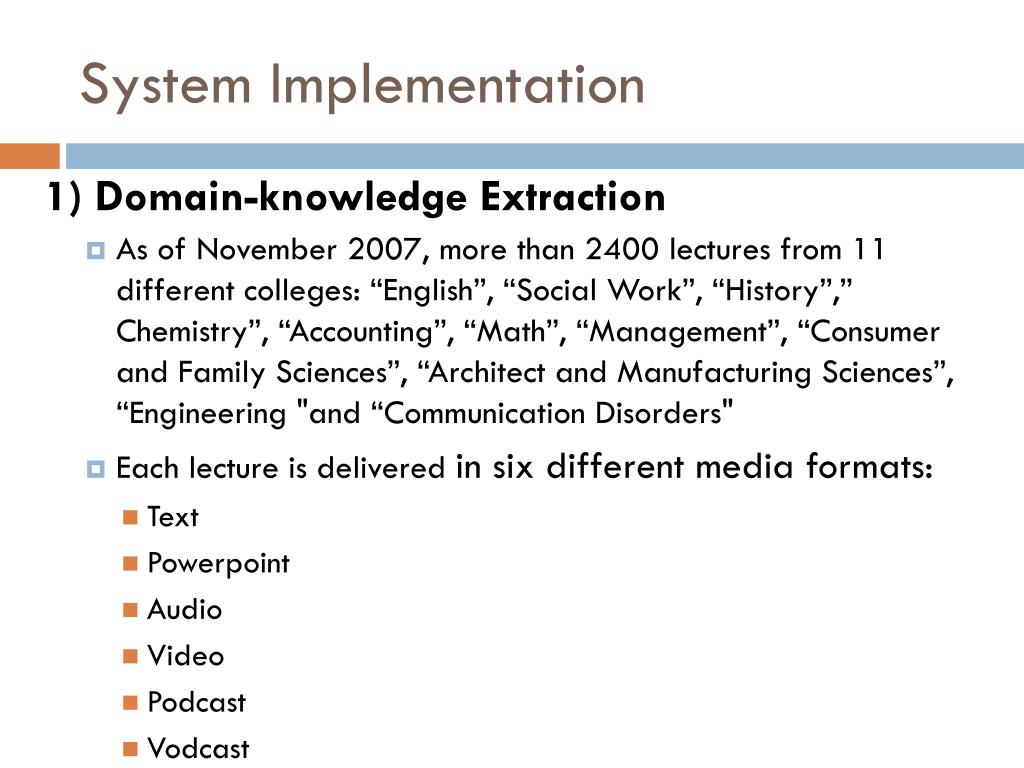 System Implementation

1) Domain-knowledge Extraction

As of November 2007, more than 2400 lectures from 11 different colleges: “English”, “Social Work”, “History”,” Chemistry”, “Accounting”, “Math”, “Management”, “Consumer and Family Sciences”, “Architect and Manufacturing Sciences”, “Engineering "and “Communication Disorders"

Each lecture is delivered in six different media formats:

Text

Powerpoint

Audio

Video

Podcast

Vodcast